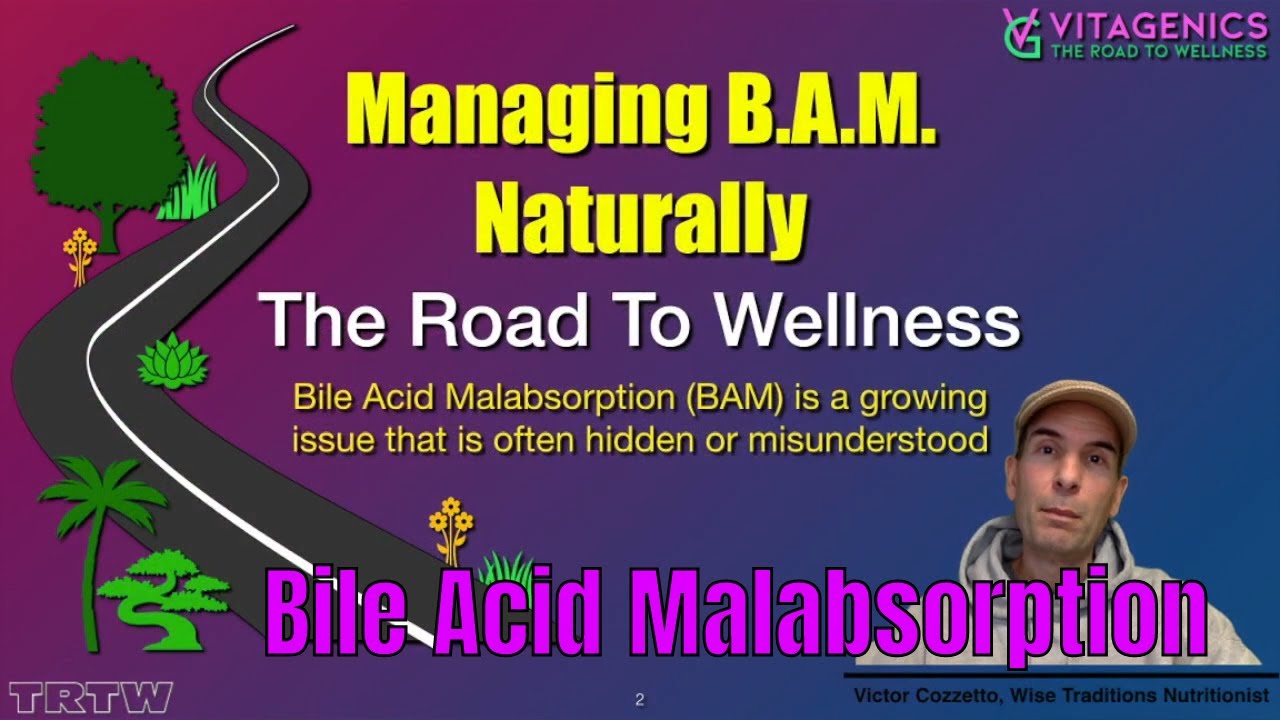 VG VITAGENICS
THE ROAD TO WELLNESS

Managing B.A.M. Naturally

The Road To Wellness

Bile Acid Malabsorption (BAM) is a growing issue that is often hidden or misunderstood

Bile Acid Malabsorption

TRTW

2

Victor Cozzetto, Wise Traditions Nutritionist